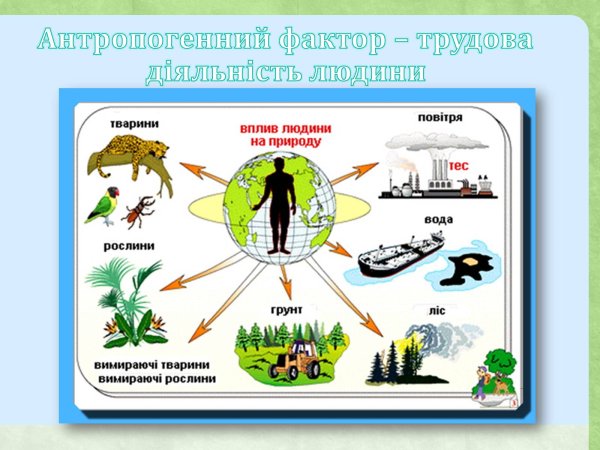 Антропогенний фактор – трудова діяльність людини

тварини

вплив людини на природу

повітря

тес

вода

рослини

грунт

ліс

вимираючі тварини
вимираючі рослини